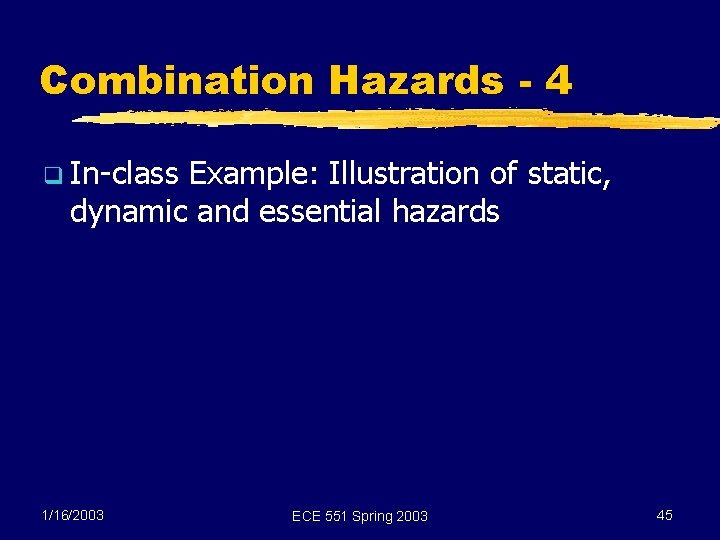 Combination Hazards - 4

In-class Example: Illustration of static, dynamic and essential hazards

1/16/2003

ECE 551 Spring 2003

45